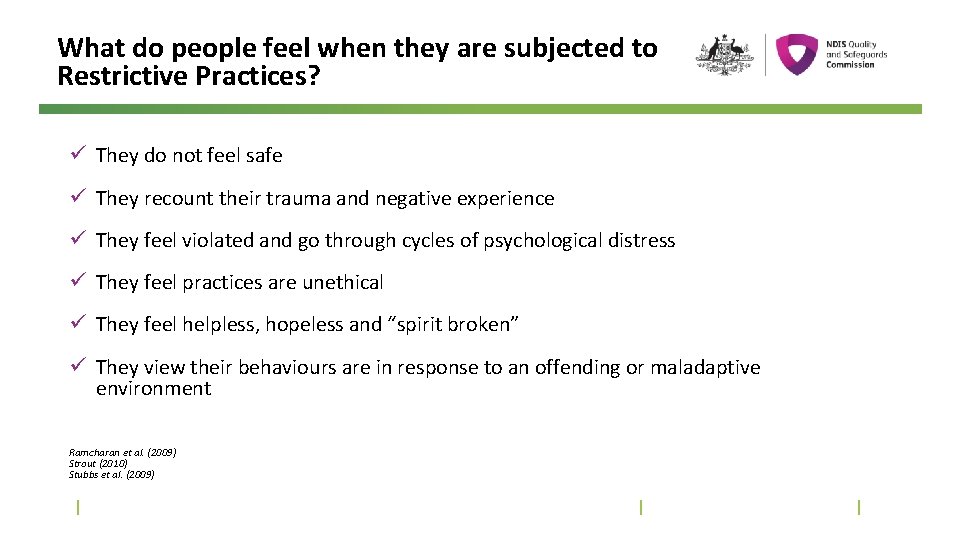 What do people feel when they are subjected to Restrictive Practices?

NDIS Quality and Safeguards Commission

✓ They do not feel safe

✓ They recount their trauma and negative experience

✓ They feel violated and go through cycles of psychological distress

✓ They feel practices are unethical

✓ They feel helpless, hopeless and "spirit broken"

✓ They view their behaviours are in response to an offending or maladaptive environment

Ramcharan et al. (2009)
Strout (2010)
Stubbs et al. (2009)